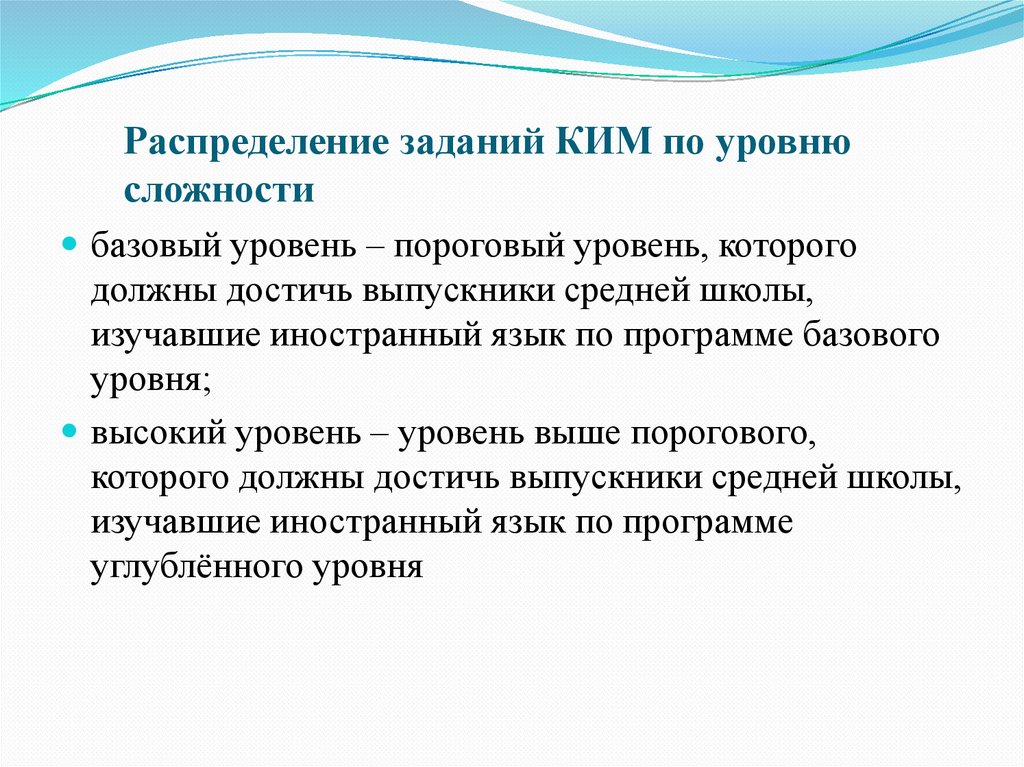 Распределение заданий КИМ по уровню сложности

базовый уровень – пороговый уровень, которого должны достичь выпускники средней школы, изучавшие иностранный язык по программе базового уровня;

высокий уровень – уровень выше порогового, которого должны достичь выпускники средней школы, изучавшие иностранный язык по программе углублённого уровня